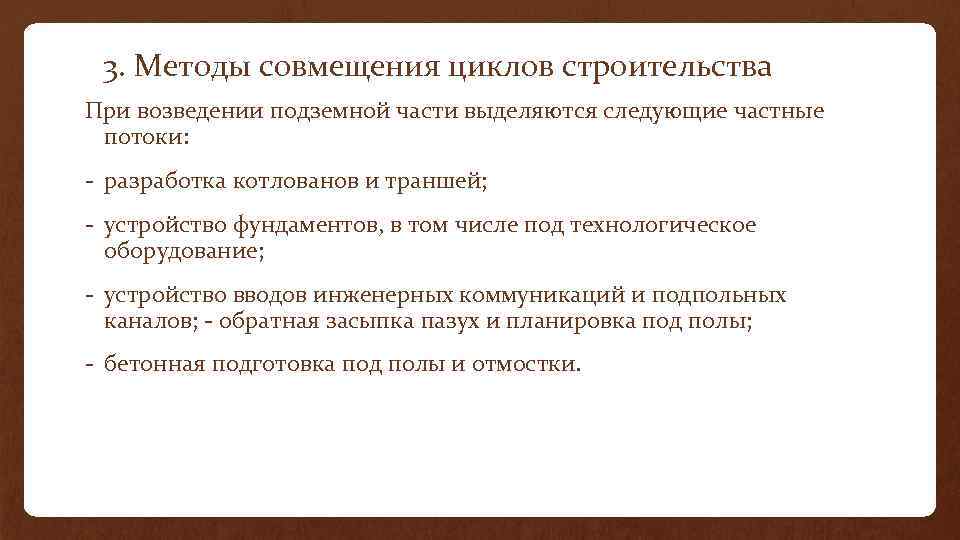 3. Методы совмещения циклов строительства

При возведении подземной части выделяются следующие частные потоки:

- разработка котлованов и траншей;

- устройство фундаментов, в том числе под технологическое оборудование;

- устройство вводов инженерных коммуникаций и подпольных каналов; - обратная засыпка пазух и планировка под полы;

- бетонная подготовка под полы и отмостки.